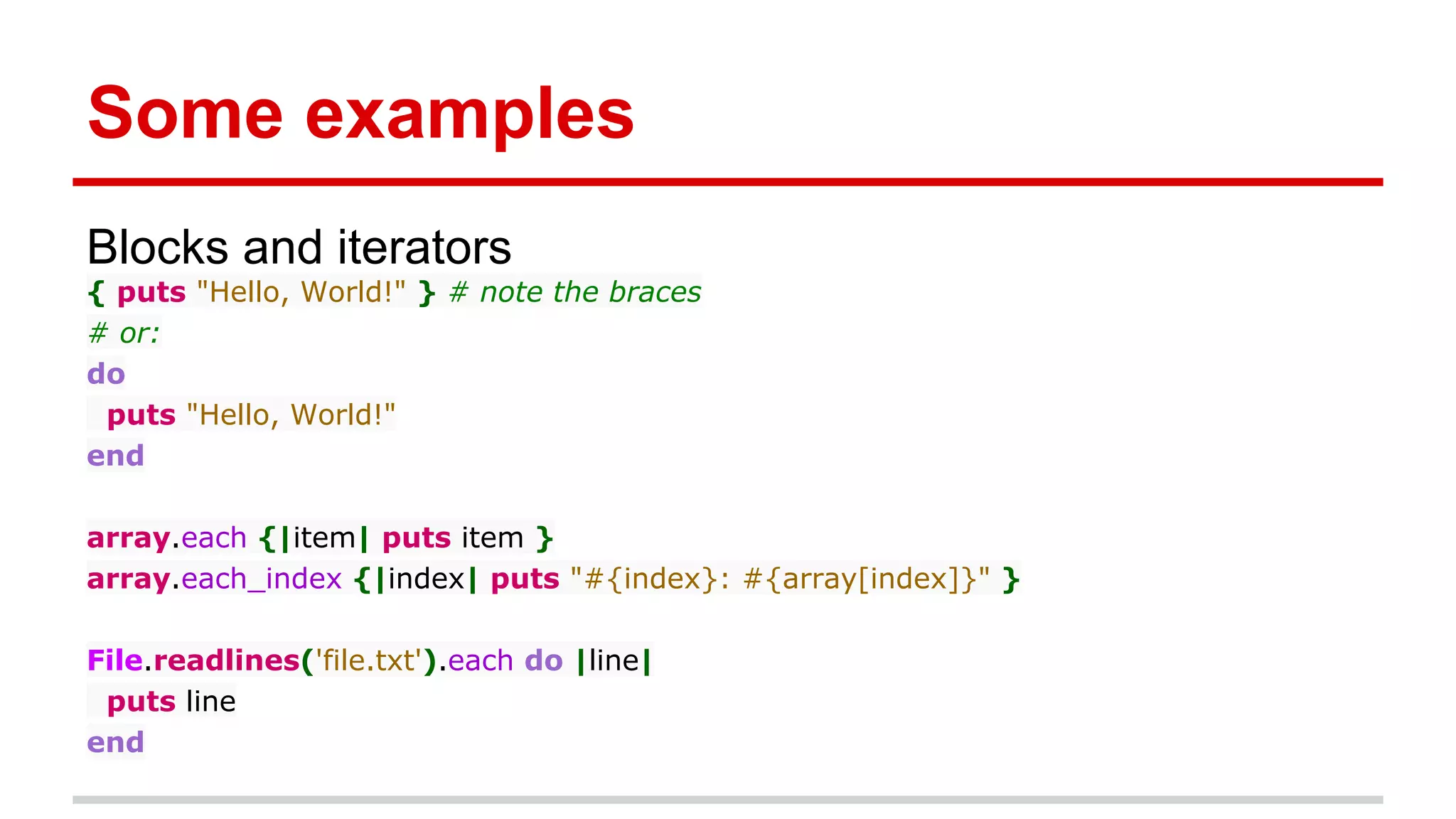 Some examples

Blocks and iterators

{ puts "Hello, World!" } # note the braces
# or:
do
  puts "Hello, World!"
end

array.each {|item| puts item }
array.each_index {|index| puts "#{index}: #{array[index]}" }

File.readlines('file.txt').each do |line|
  puts line
end